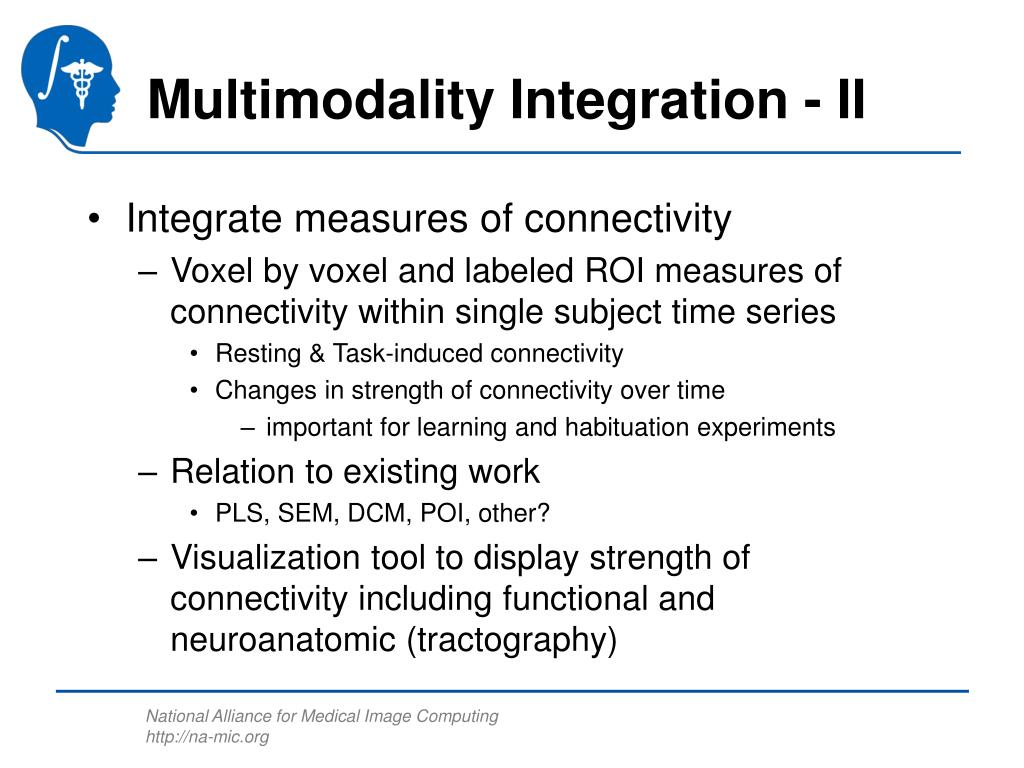 Multimodality Integration - II

• Integrate measures of connectivity
– Voxel by voxel and labeled ROI measures of connectivity within single subject time series
• Resting & Task-induced connectivity
• Changes in strength of connectivity over time
– important for learning and habituation experiments
– Relation to existing work
• PLS, SEM, DCM, POI, other?
– Visualization tool to display strength of connectivity including functional and neuroanatomic (tractography)

National Alliance for Medical Image Computing
http://na-mic.org